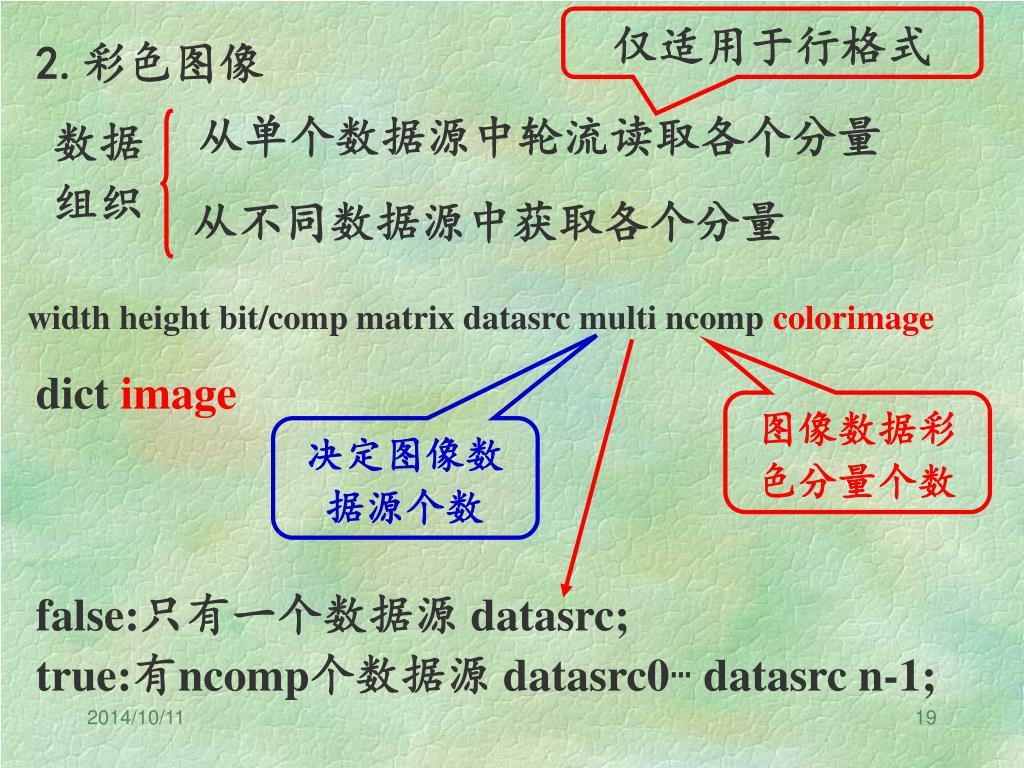 2. 彩色图像

仅适用于行格式

数据组织

从单个数据源中轮流读取各个分量

从不同数据源中获取各个分量

width height bit/comp matrix datasrc multi ncomp colorimage

dict image

决定图像数据源个数

图像数据彩色分量个数

false:只有一个数据源 datasrc;

true:有ncomp个数据源 datasrc0… datasrc n-1;

2014/10/11

19